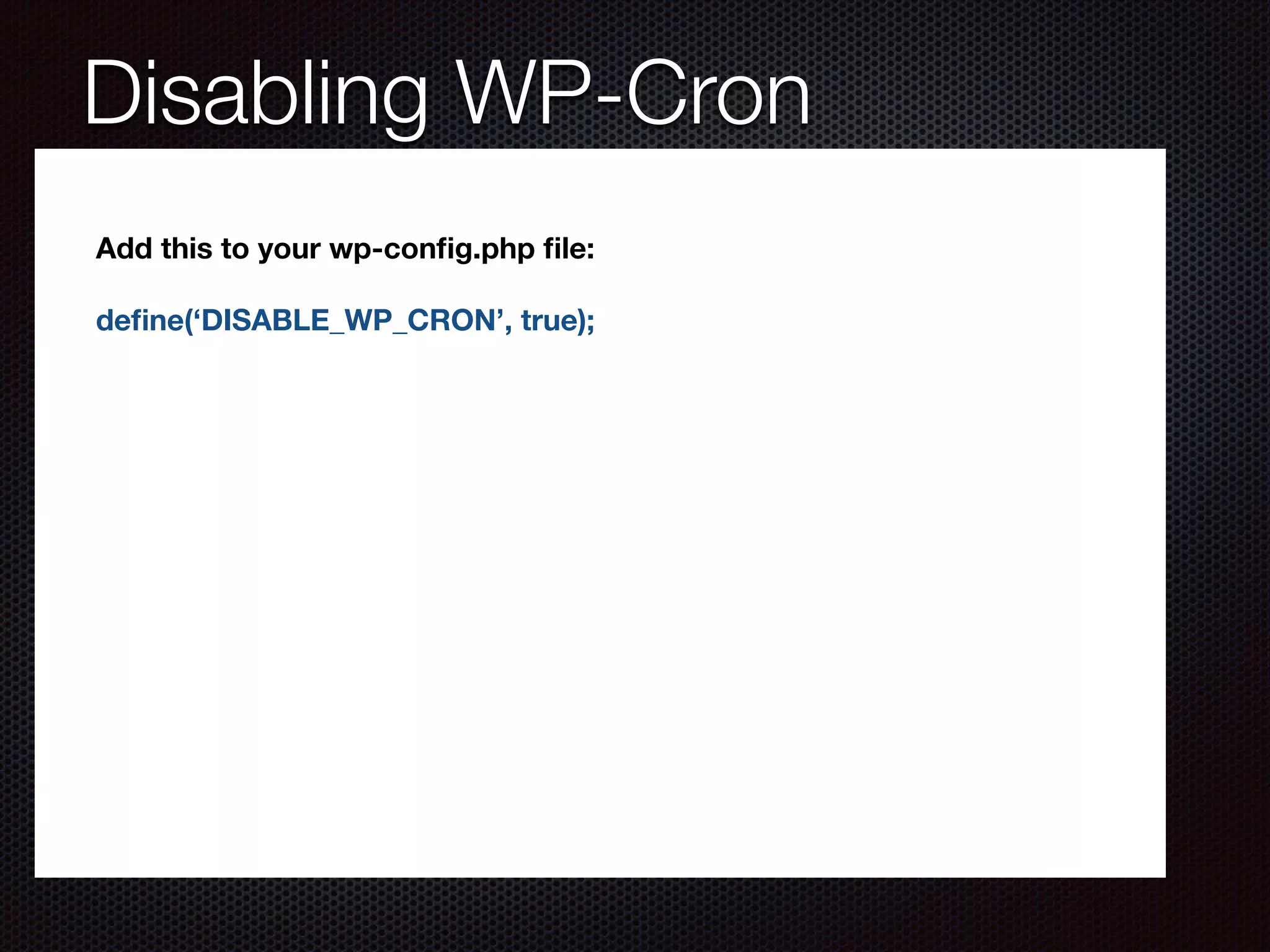 Disabling WP-Cron

Add this to your wp-config.php file:

define(‘DISABLE_WP_CRON’, true);